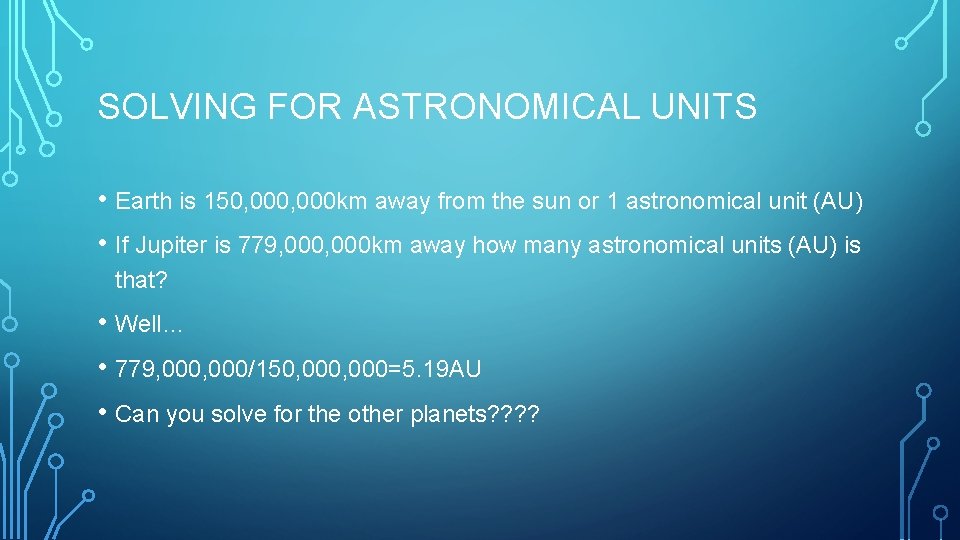 SOLVING FOR ASTRONOMICAL UNITS

• Earth is 150,000,000km away from the sun or 1 astronomical unit (AU)

• If Jupiter is 779,000,000km away how many astronomical units (AU) is that?

• Well…

• 779,000,000/150,000,000=5.19AU

• Can you solve for the other planets????